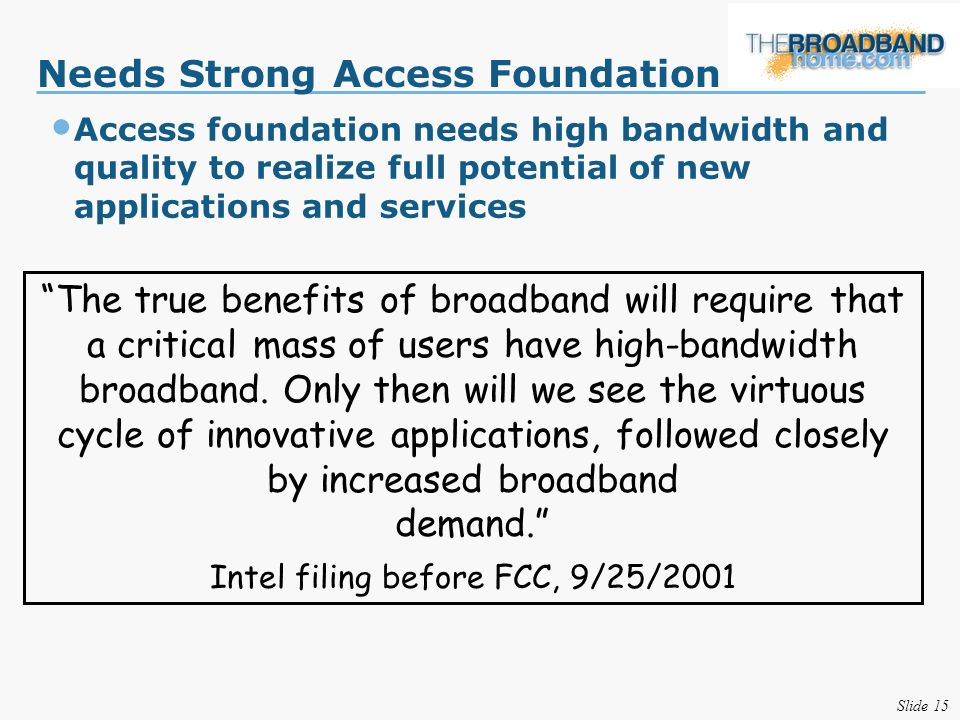 THEBROADBAND home.com

Needs Strong Access Foundation

• Access foundation needs high bandwidth and quality to realize full potential of new applications and services

“The true benefits of broadband will require that a critical mass of users have high-bandwidth broadband. Only then will we see the virtuous cycle of innovative applications, followed closely by increased broadband demand.”

Intel filing before FCC, 9/25/2001

Slide 15